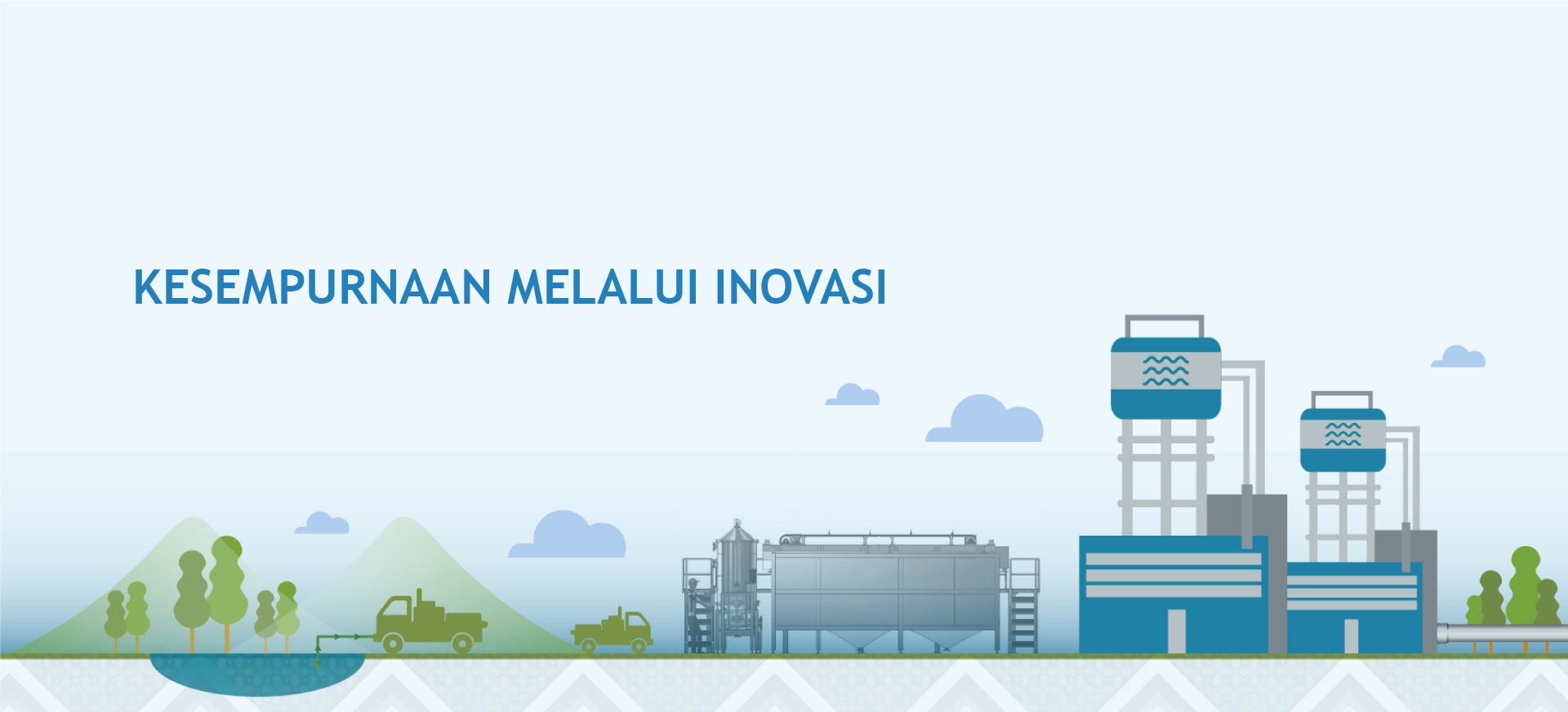 KESEMPURNAAN MELALUI INOVASI